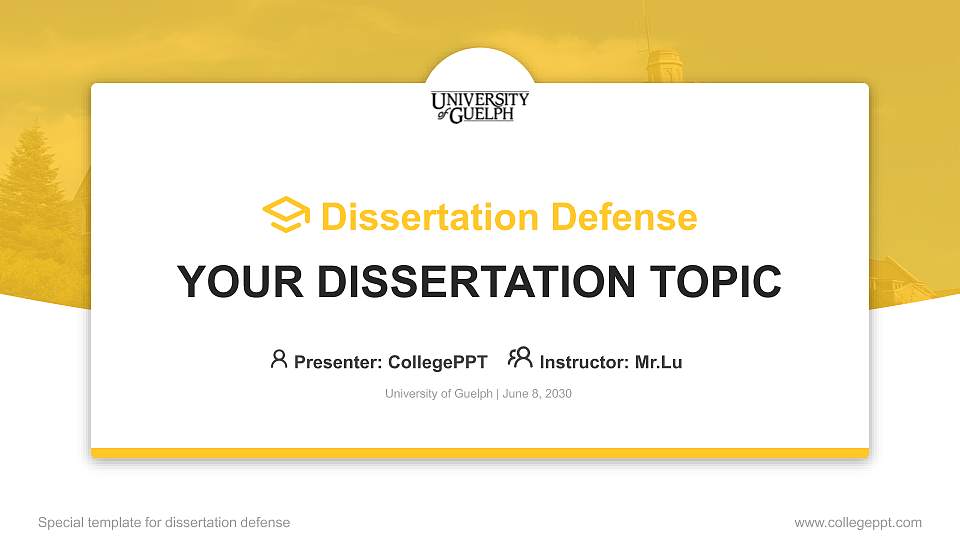 UNIVERSITY of GUELPH

Dissertation Defense

YOUR DISSERTATION TOPIC

Presenter: CollegePPT Instructor: Mr.Lu

University of Guelph | June 8, 2030

Special template for dissertation defense

www.collegeppt.com